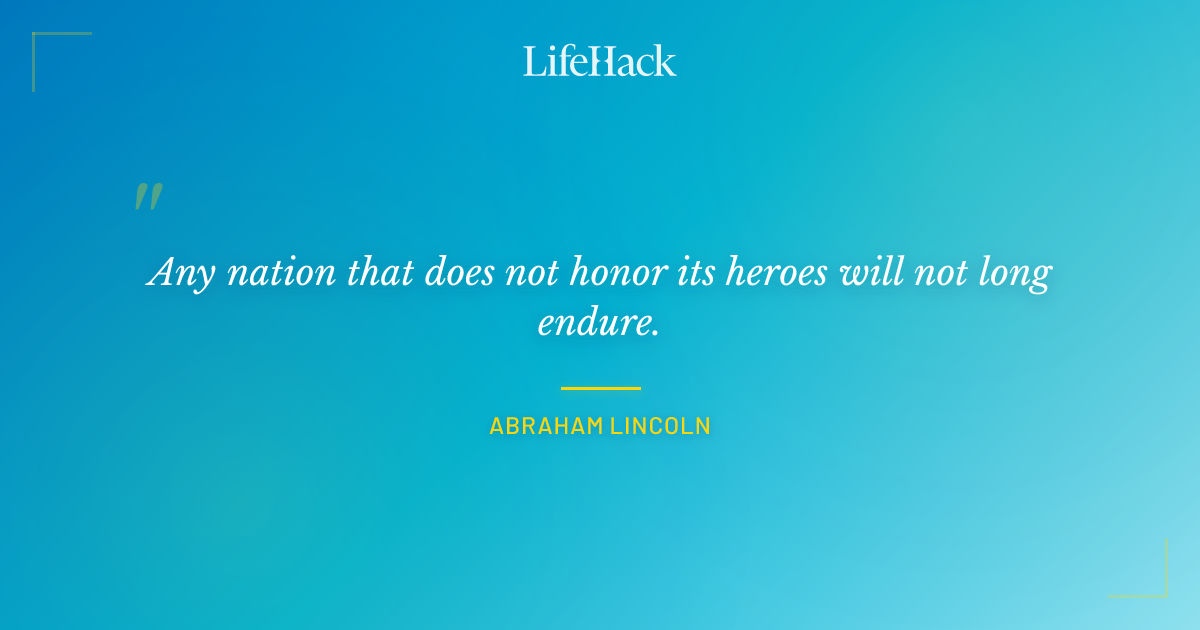 LifeHack

"

Any nation that does not honor its heroes will not long endure.

ABRAHAM LINCOLN